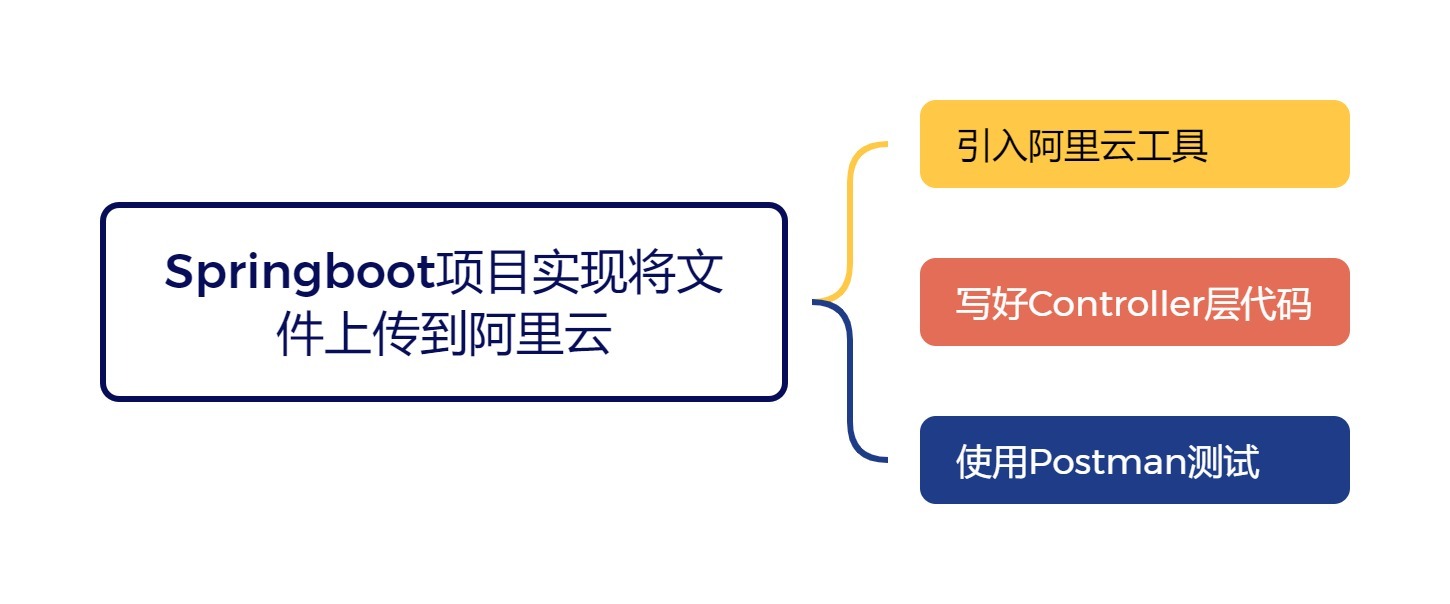 Springboot项目实现将文件上传到阿里云

引入阿里云工具

写好Controller层代码

使用Postman测试